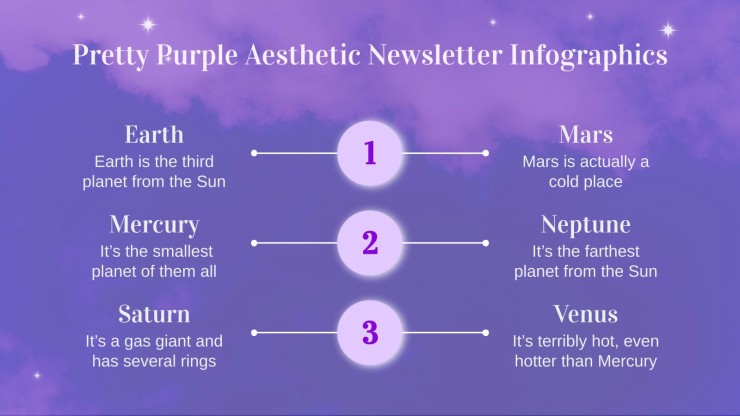 Pretty Purple Aesthetic Newsletter Infographics

Earth
Earth is the third planet from the Sun

1

Mars
Mars is actually a cold place

Mercury
It's the smallest planet of them all

2

Neptune
It's the farthest planet from the Sun

Saturn
It's a gas giant and has several rings

3

Venus
It's terribly hot, even hotter than Mercury